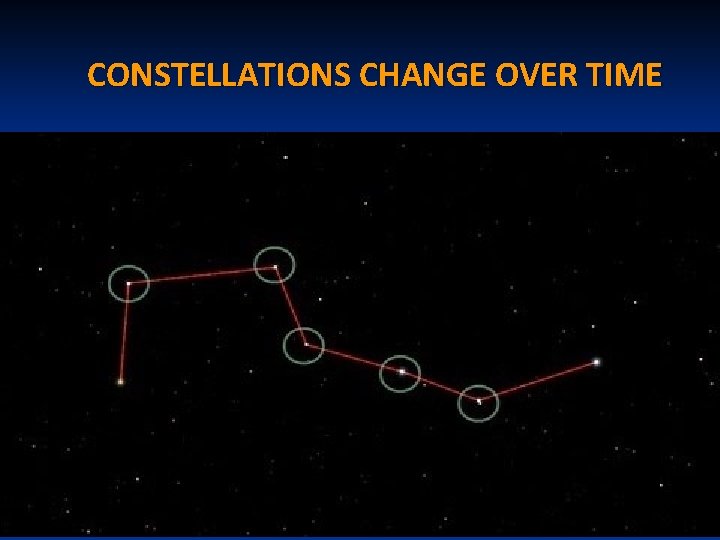 CONSTELLATIONS CHANGE OVER TIME